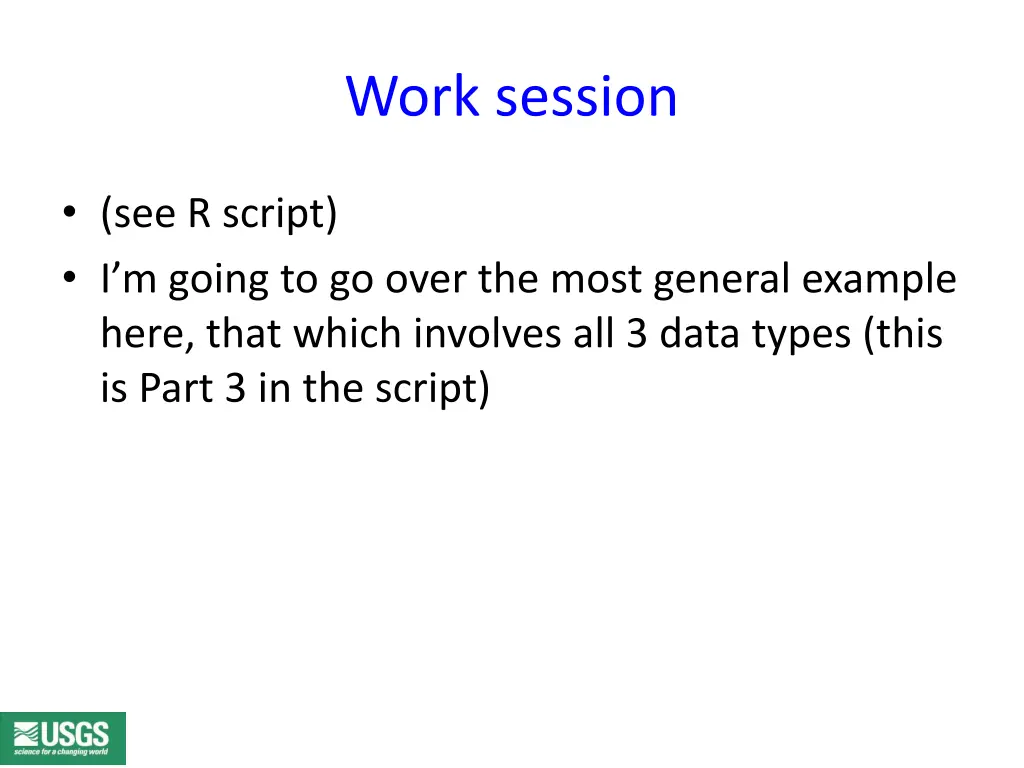 Work session

• (see R script)
• I'm going to go over the most general example here, that which involves all 3 data types (this is Part 3 in the script)

USGS
science for a changing world